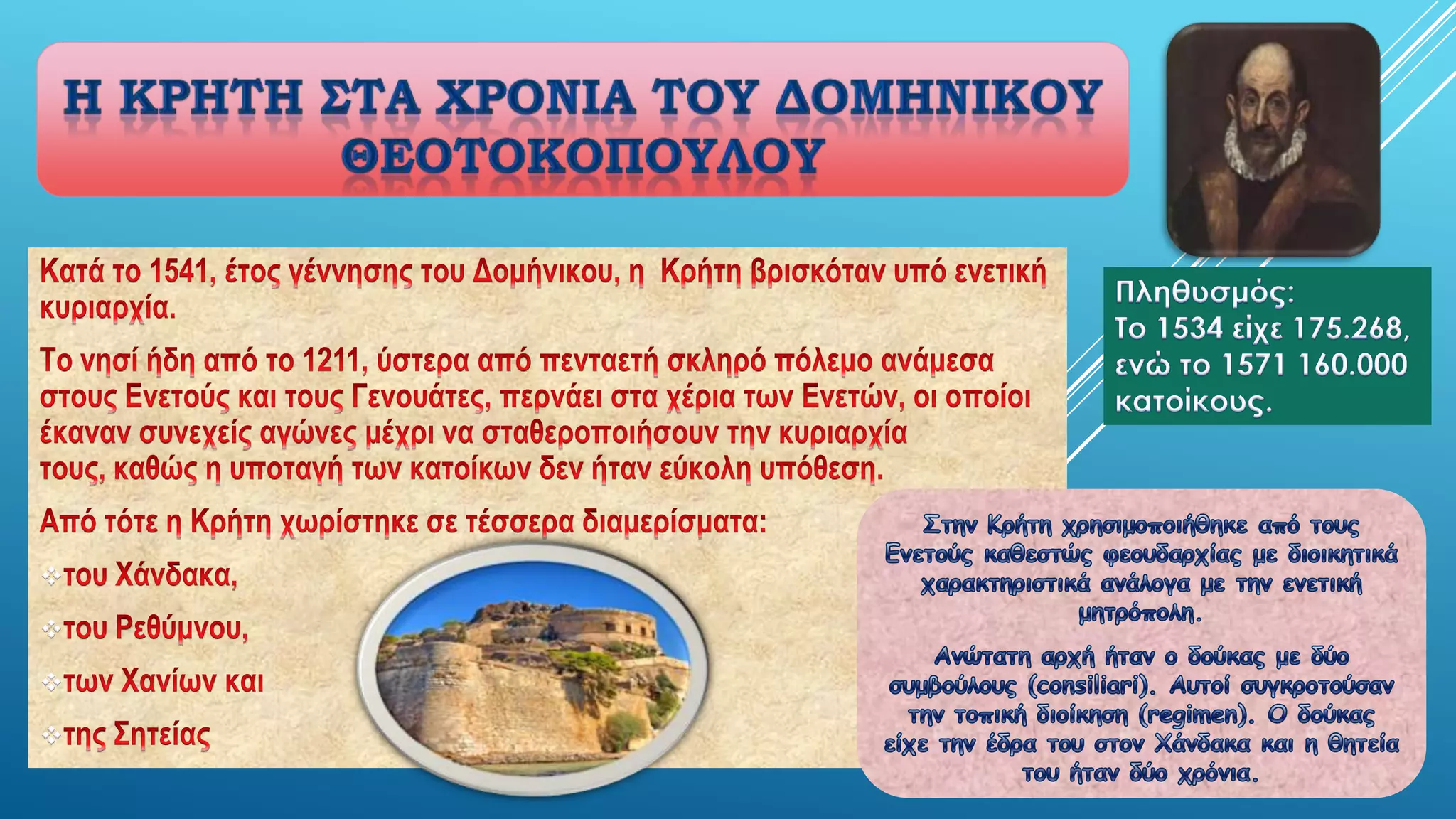 Η ΚΡΗΤΗ ΣΤΑ ΧΡΟΝΙΑ ΤΟΥ ΔΟΜΗΝΙΚΟΥ ΘΕΟΤΟΚΟΠΟΥΛΟΥ

Κατά το 1541, έτος γέννησης του Δομήνικου, η Κρήτη βρισκόταν υπό ενετική κυριαρχία.

Το νησί ήδη από το 1211, ύστερα από πενταετή σκληρό πόλεμο ανάμεσα στους Ενετούς και τους Γενουάτες, περνάει στα χέρια των Ενετών, οι οποίοι έκαναν συνεχείς αγώνες μέχρι να σταθεροποιήσουν την κυριαρχία τους, καθώς η υποταγή των κατοίκων δεν ήταν εύκολη υπόθεση.

Από τότε η Κρήτη χωρίστηκε σε τέσσερα διαμερίσματα:

του Χάνδακα,

του Ρεθύμνου,

των Χανίων και

της Σητείας

Πληθυσμός:
Το 1534 είχε 175.268, ενώ το 1571 160.000 κατοίκους.

Στην Κρήτη χρησιμοποιήθηκε από τους Ενετούς καθεστώς φεουδαρχίας με διοικητικά χαρακτηριστικά ανάλογα με την ενετική μητρόπολη.

Ανώτατη αρχή ήταν ο δούκας με δύο συμβούλους (consiliari). Αυτοί συγκροτούσαν την τοπική διοίκηση (regimen). Ο δούκας είχε την έδρα του στον Χάνδακα και η θητεία του ήταν δύο χρόνια.